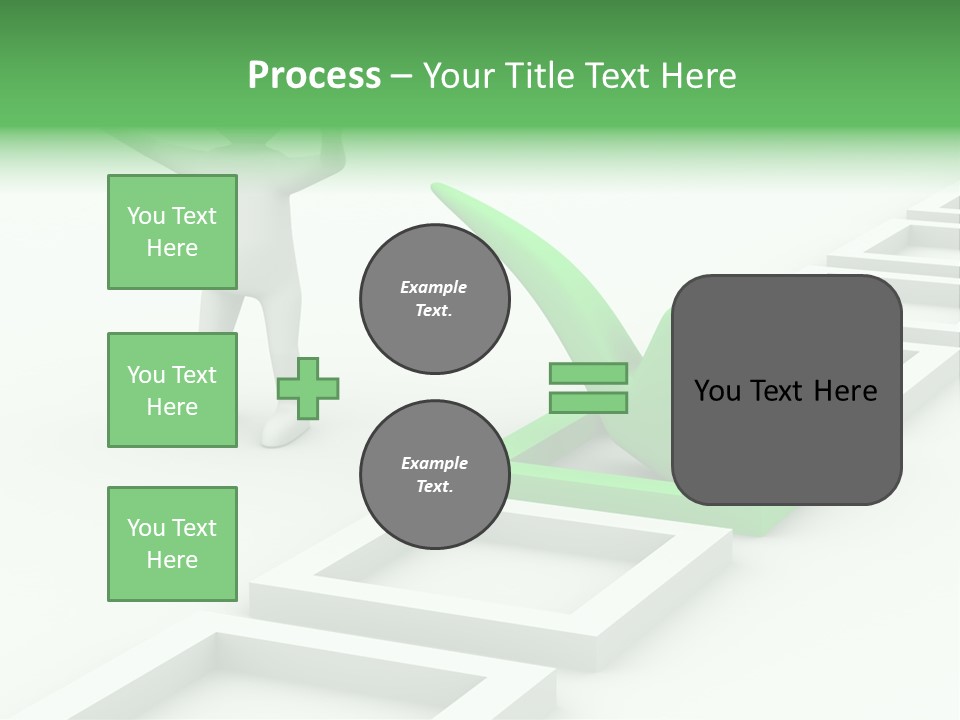 Process – Your Title Text Here

You Text Here

You Text Here

You Text Here

Example Text.

Example Text.

You Text Here